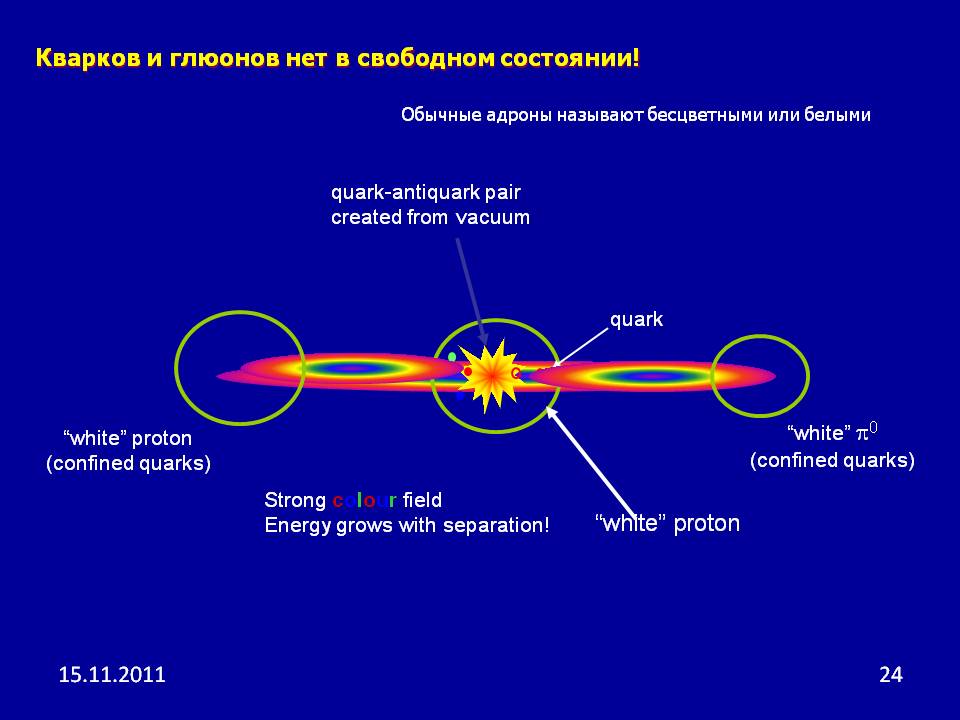 Кварков и глюонов нет в свободном состоянии!

Обычные адроны называют бесцветными или белыми

quark-antiquark pair created from vacuum

quark

“white” proton (confined quarks)

“white” $\pi^0$ (confined quarks)

Strong colour field Energy grows with separation!

“white” proton

15.11.2011

24